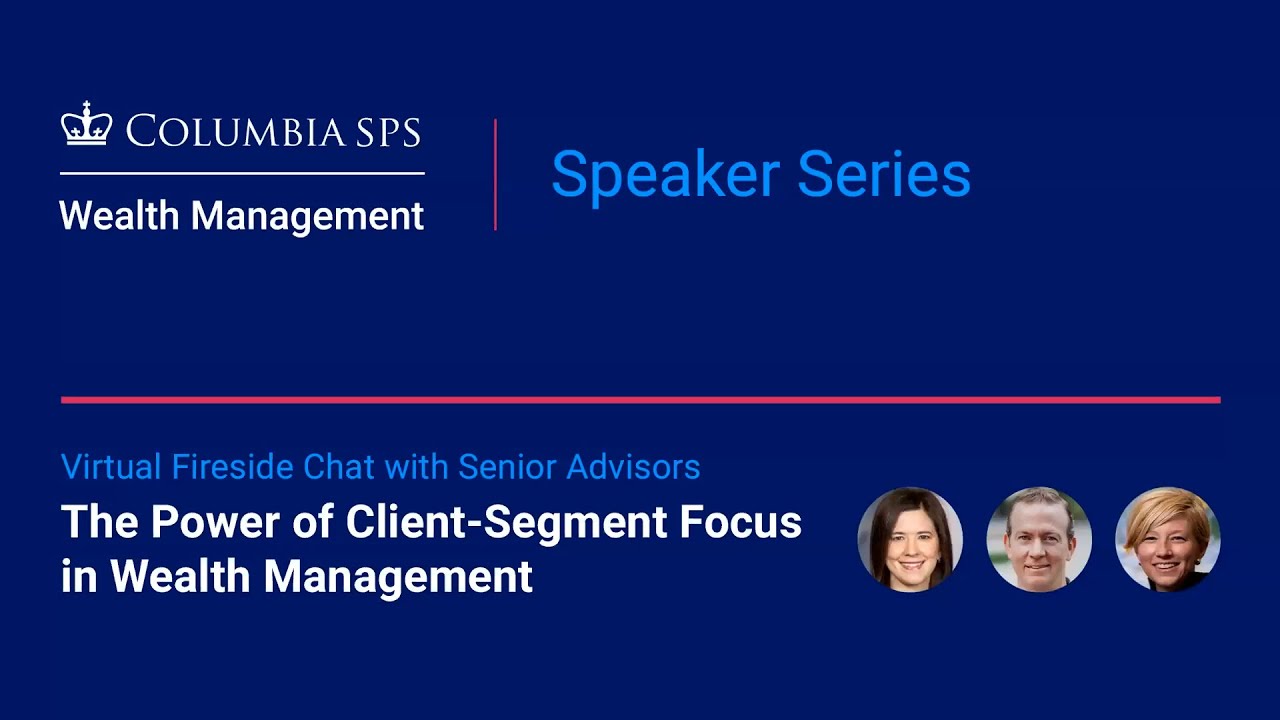 COLUMBIA SPS
Wealth Management

Speaker Series

Virtual Fireside Chat with Senior Advisors
The Power of Client-Segment Focus in Wealth Management